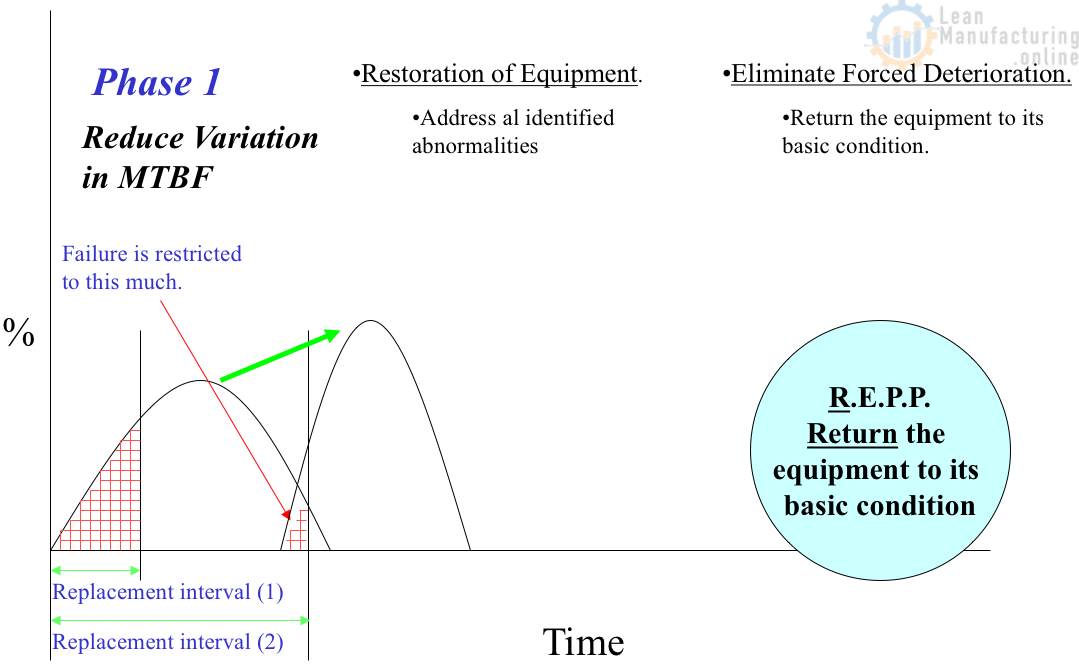 Lean Manufacturing .online

Phase 1

Reduce Variation in MTBF

•Restoration of Equipment.

•Address al identified abnormalities

•Eliminate Forced Deterioration.

•Return the equipment to its basic condition.

Failure is restricted to this much.

%

R.E.P.P.
Return the equipment to its basic condition

Replacement interval (1)

Replacement interval (2)

Time